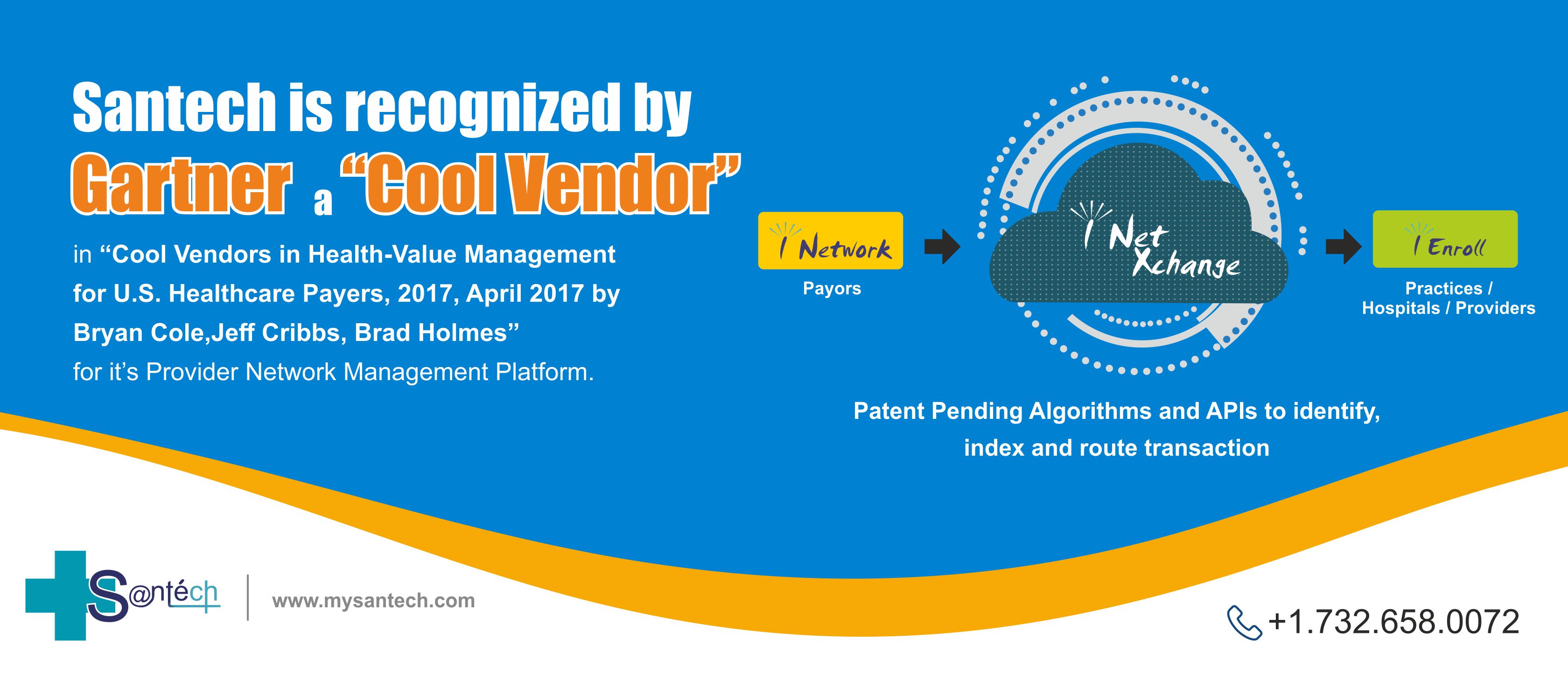 Santech is recognized by
Gartner a "Cool Vendor"

in "Cool Vendors in Health-Value Management for U.S. Healthcare Payers, 2017, April 2017 by Bryan Cole,Jeff Cribbs, Brad Holmes"
for it's Provider Network Management Platform.

I Network
Payors

I Net Xchange

I Enroll
Practices / Hospitals / Providers

Patent Pending Algorithms and APIs to identify, index and route transaction

S@ntéch

www.mysantech.com

+1.732.658.0072